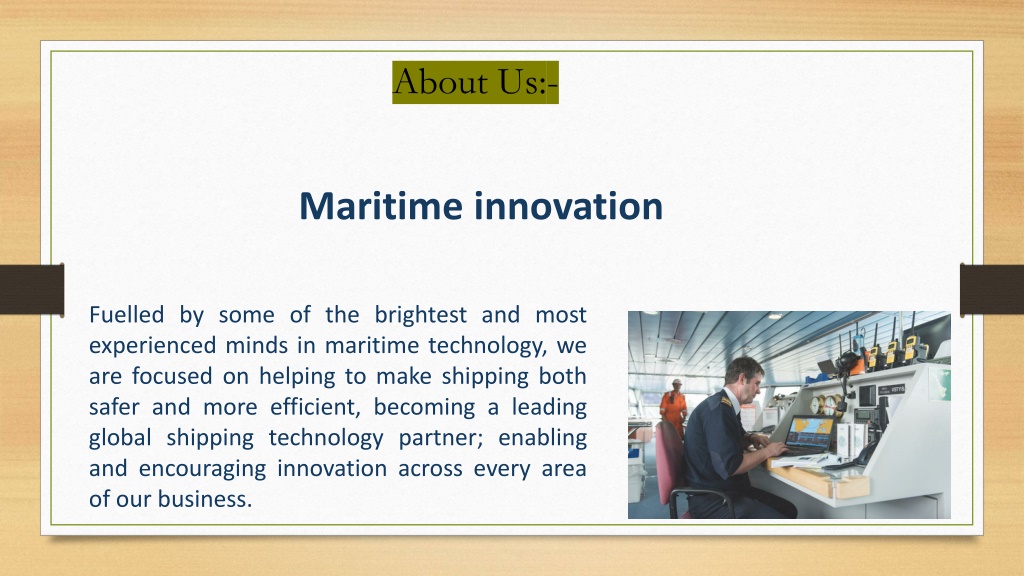 About Us:-

Maritime innovation

Fuelled by some of the brightest and most experienced minds in maritime technology, we are focused on helping to make shipping both safer and more efficient, becoming a leading global shipping technology partner; enabling and encouraging innovation across every area of our business.